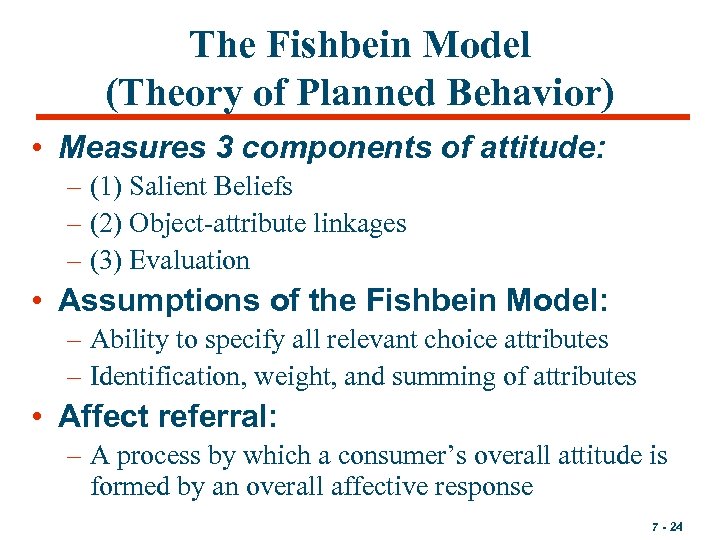 The Fishbein Model
(Theory of Planned Behavior)

• Measures 3 components of attitude:
– (1) Salient Beliefs
– (2) Object-attribute linkages
– (3) Evaluation

• Assumptions of the Fishbein Model:
– Ability to specify all relevant choice attributes
– Identification, weight, and summing of attributes

• Affect referral:
– A process by which a consumer's overall attitude is formed by an overall affective response

7 - 24